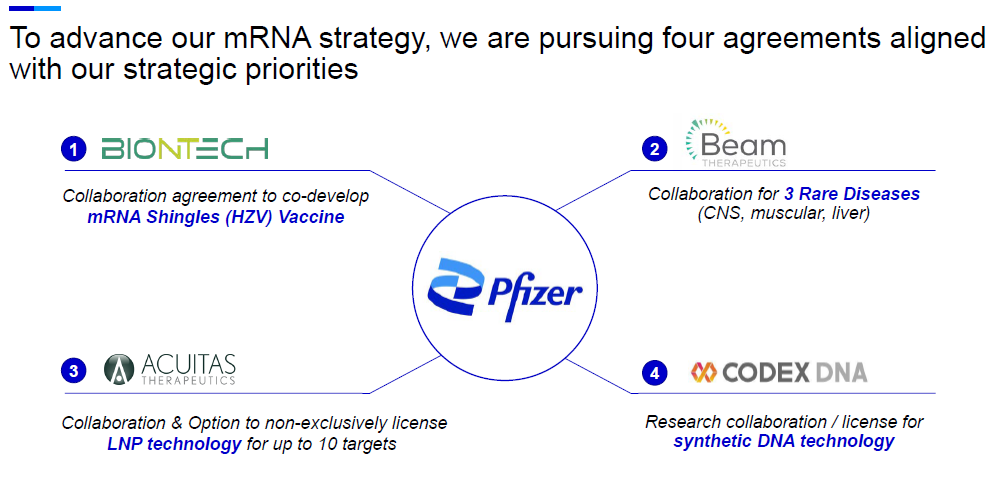 To advance our mRNA strategy, we are pursuing four agreements aligned with our strategic priorities

1 BIONTECH

Collaboration agreement to co-develop mRNA Shingles (HZV) Vaccine

2 Beam THERAPEUTICS

Collaboration for 3 Rare Diseases (CNS, muscular, liver)

Pfizer

3 ACUITAS THERAPEUTICS

Collaboration & Option to non-exclusively license LNP technology for up to 10 targets

4 CODEX DNA

Research collaboration / license for synthetic DNA technology